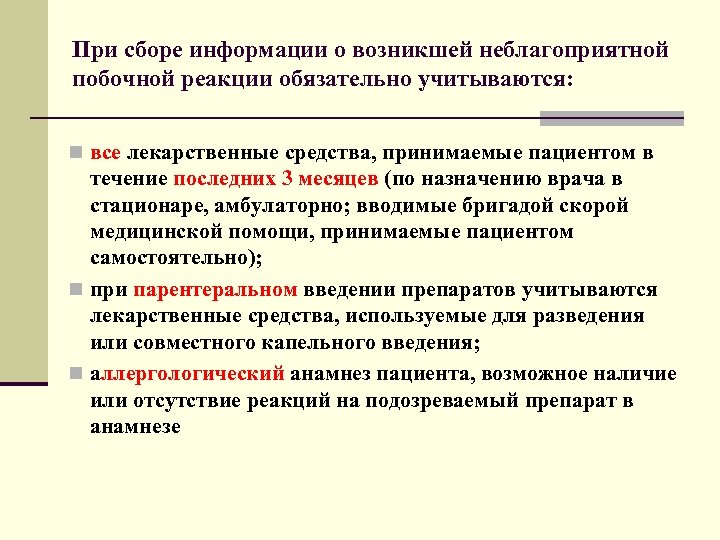 При сборе информации о возникшей неблагоприятной побочной реакции обязательно учитываются:

все лекарственные средства, принимаемые пациентом в течение последних 3 месяцев (по назначению врача в стационаре, амбулаторно; вводимые бригадой скорой медицинской помощи, принимаемые пациентом самостоятельно);

при парентеральном введении препаратов учитываются лекарственные средства, используемые для разведения или совместного капельного введения;

аллергологический анамнез пациента, возможное наличие или отсутствие реакций на подозреваемый препарат в анамнезе